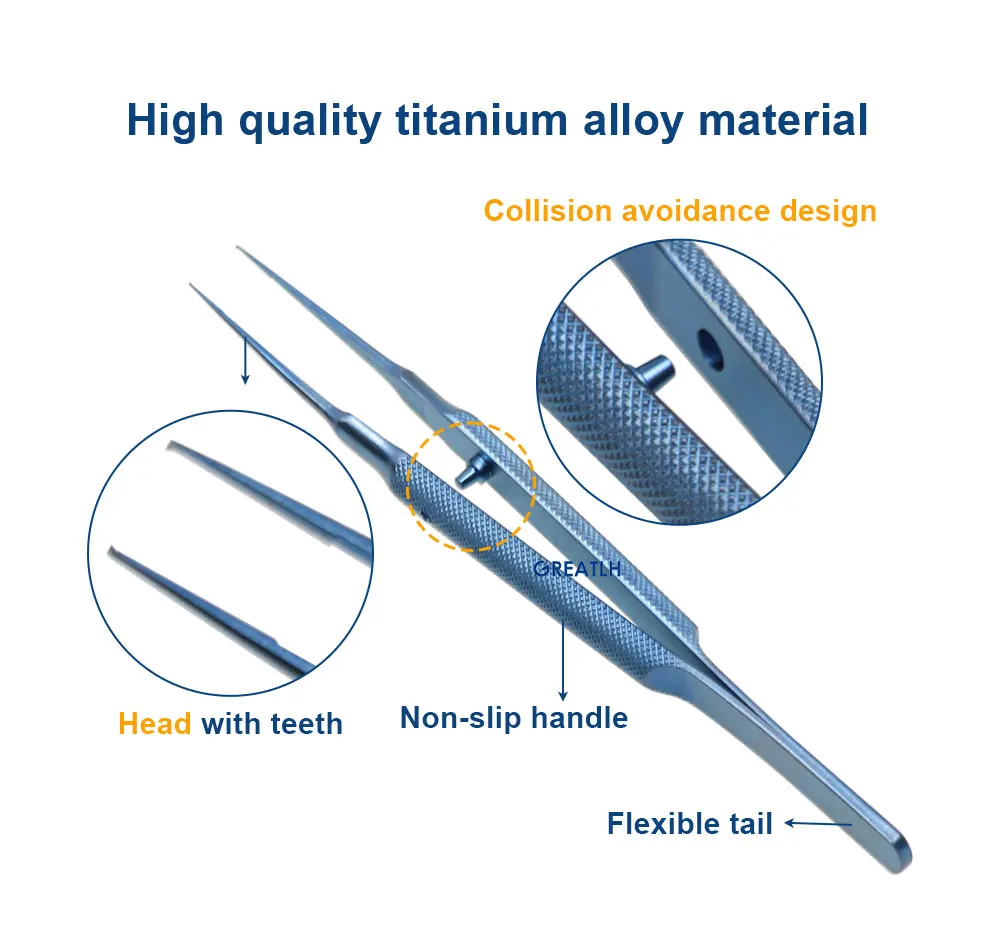 High quality titanium alloy material

Collision avoidance design

GREATLH

Head with teeth

Non-slip handle

Flexible tail